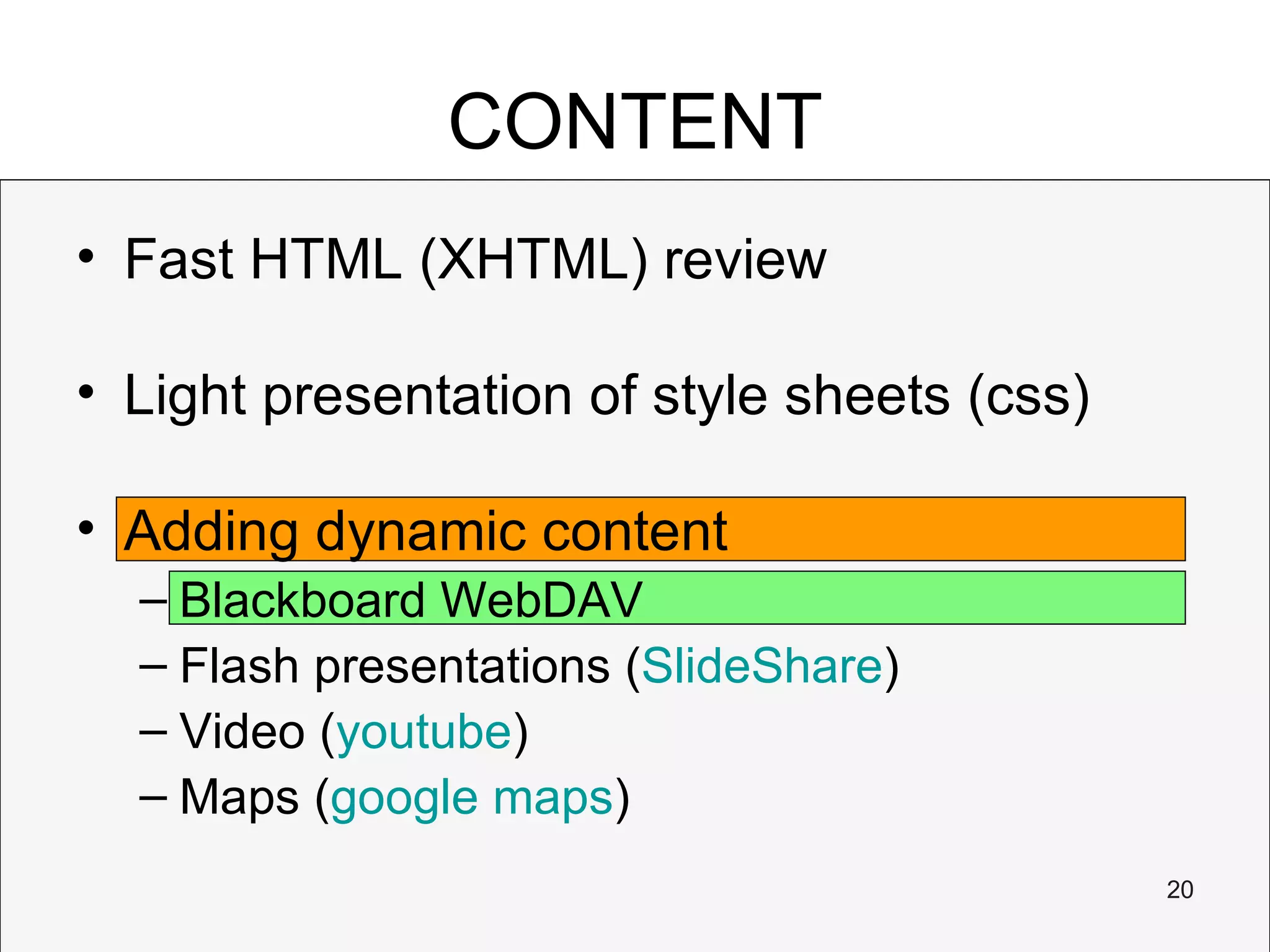 CONTENT

• Fast HTML (XHTML) review

• Light presentation of style sheets (css)

• Adding dynamic content
– Blackboard WebDAV
– Flash presentations (SlideShare)
– Video (youtube)
– Maps (google maps)

20